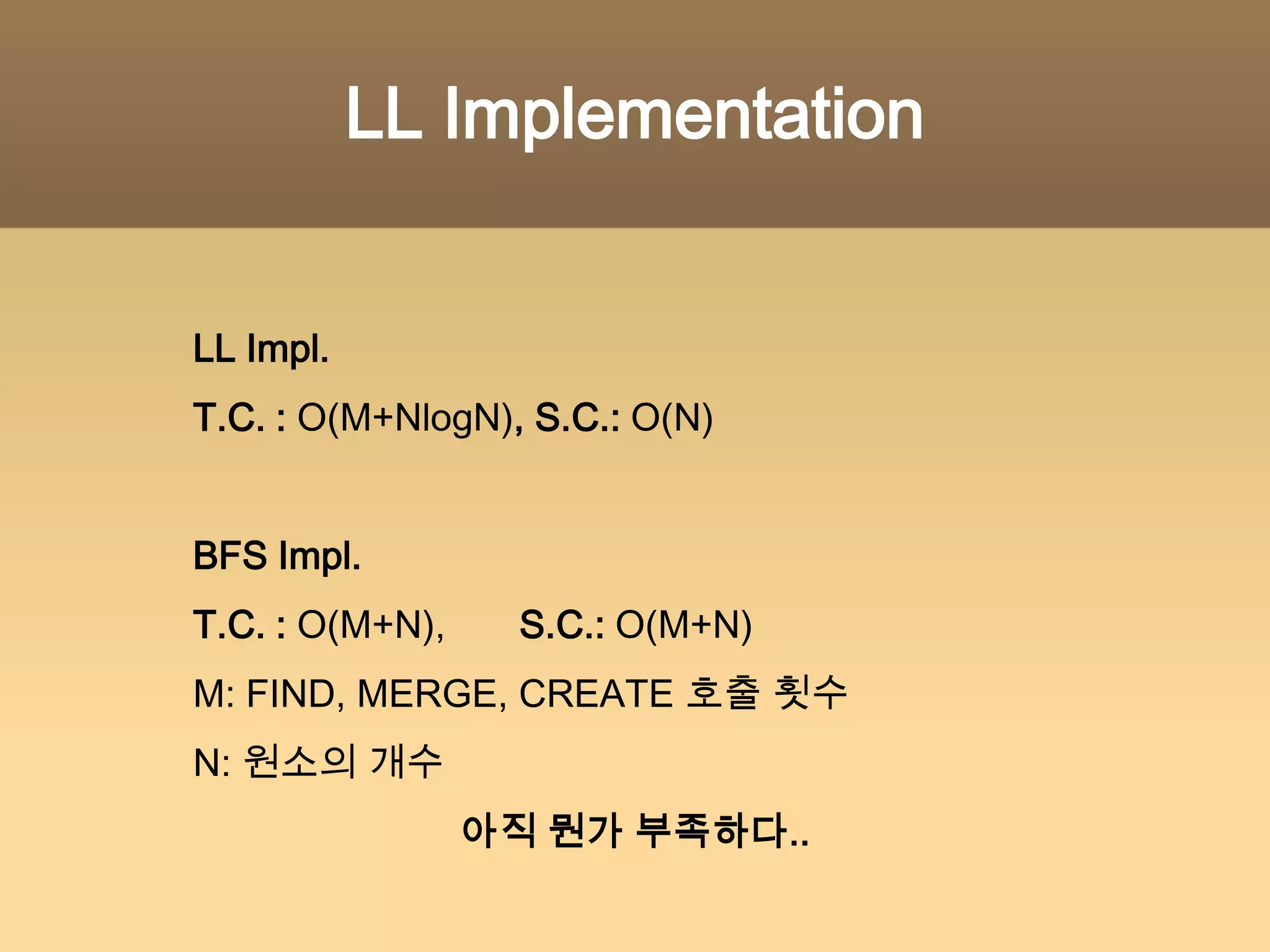 LL Implementation

LL Impl.

T.C. : O(M+NlogN), S.C.: O(N)

BFS Impl.

T.C. : O(M+N), S.C.: O(M+N)

M: FIND, MERGE, CREATE 호출 횟수

N: 원소의 개수

아직 뭔가 부족하다..